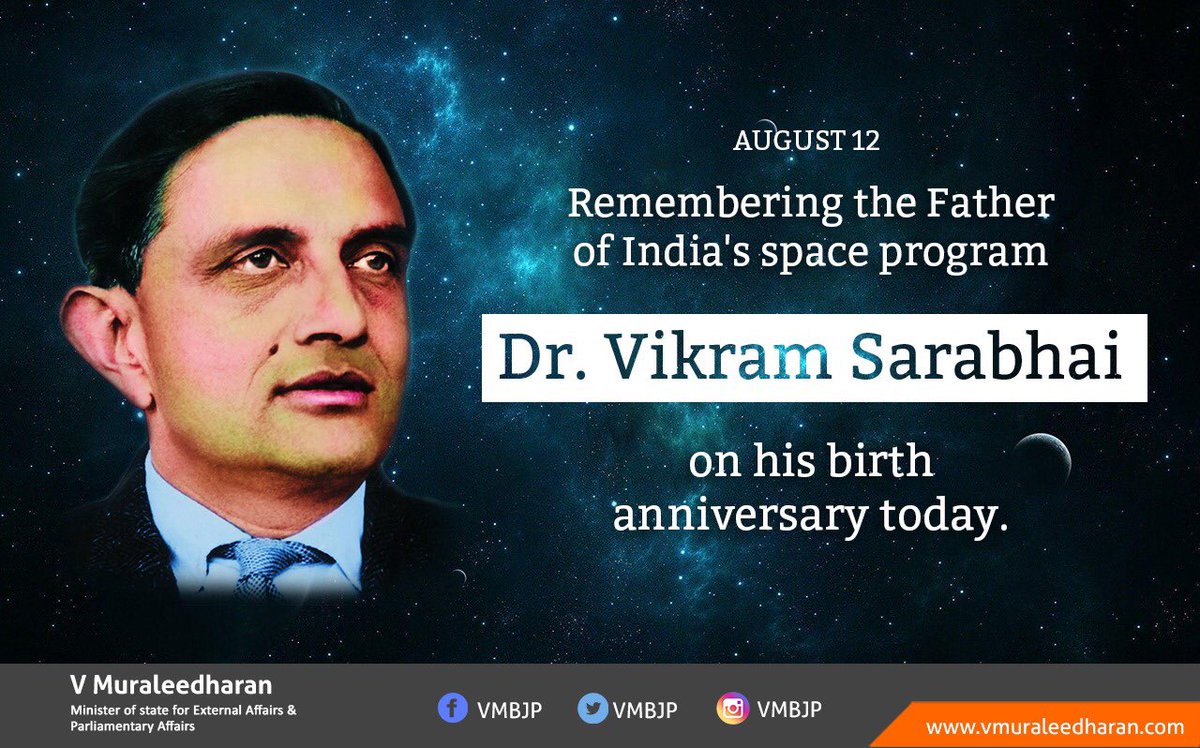 AUGUST 12

Remembering the Father of India's space program

Dr. Vikram Sarabhai

on his birth anniversary today.

V Muraleedharan
Minister of state for External Affairs & Parliamentary Affairs

VMBJP VMBJP VMBJP

www.vmuraleedharan.com